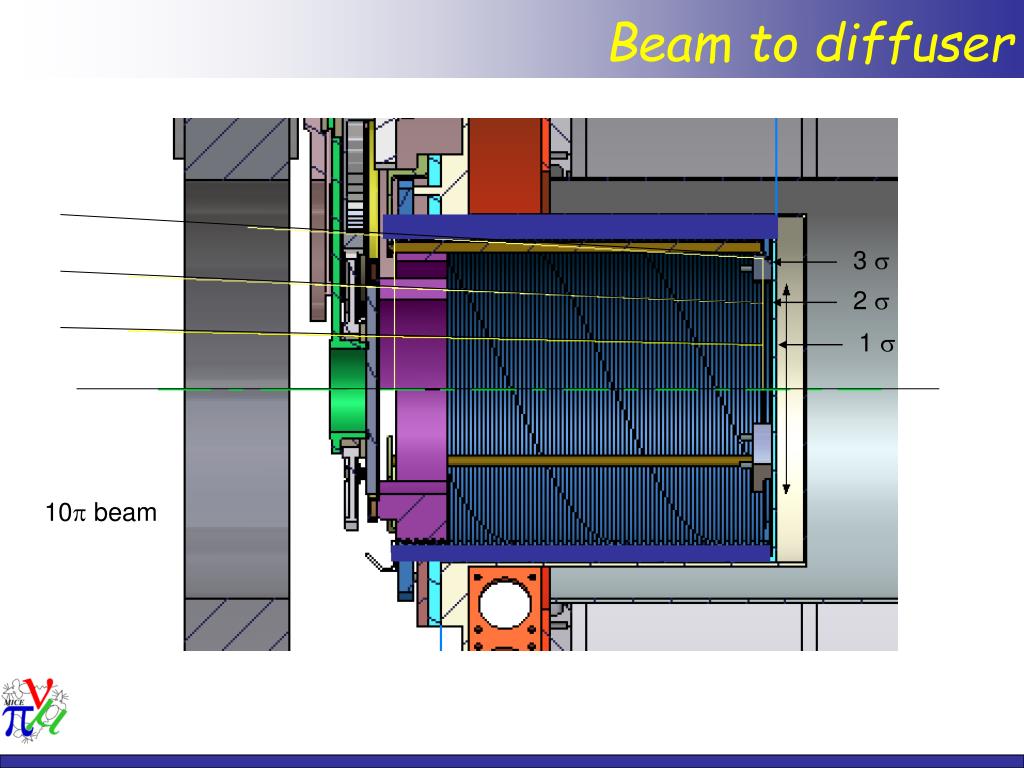 Beam to diffuser

3 $\sigma$

2 $\sigma$

1 $\sigma$

10$\pi$ beam

MICE